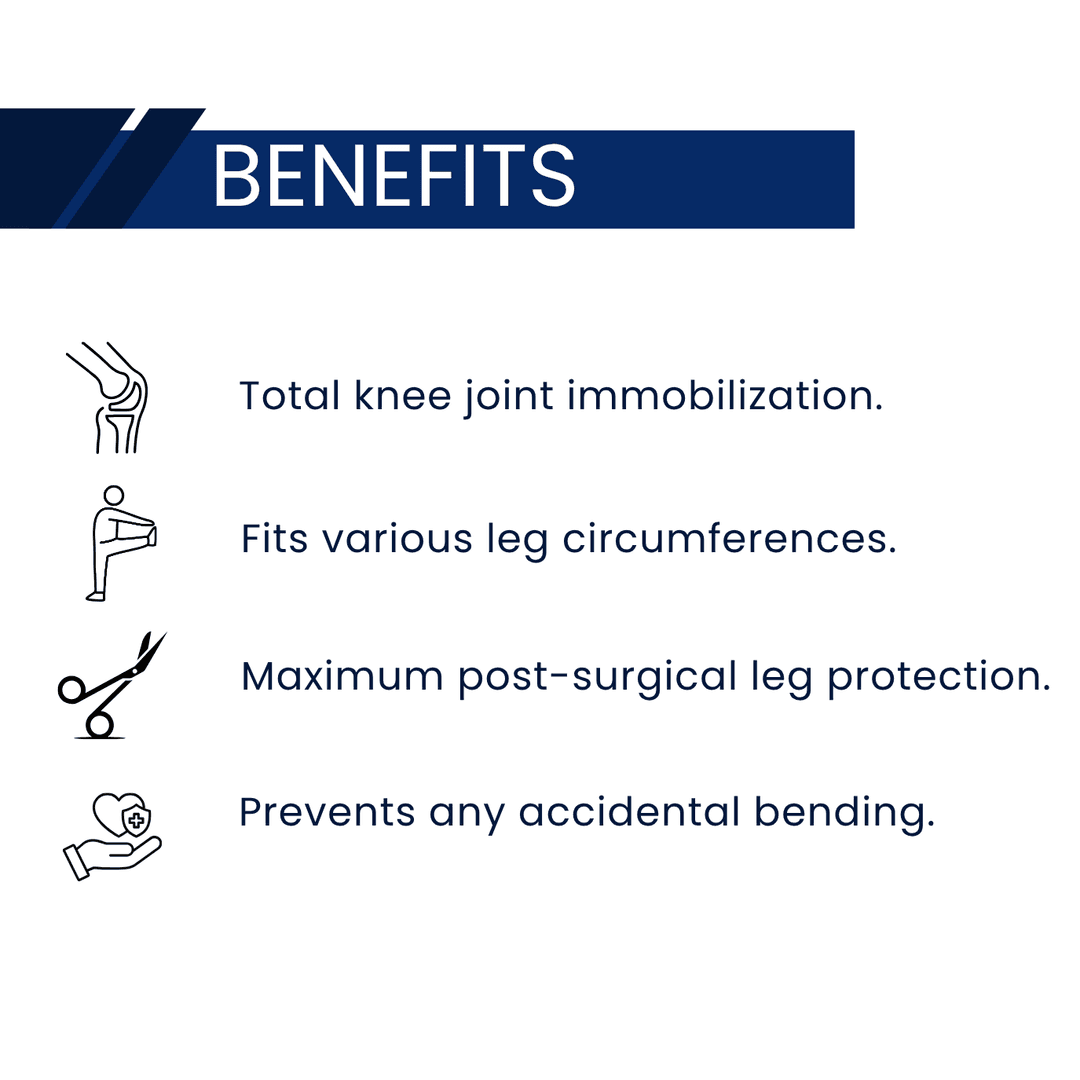 BENEFITS

Total knee joint immobilization.

Fits various leg circumferences.

Maximum post-surgical leg protection.

Prevents any accidental bending.